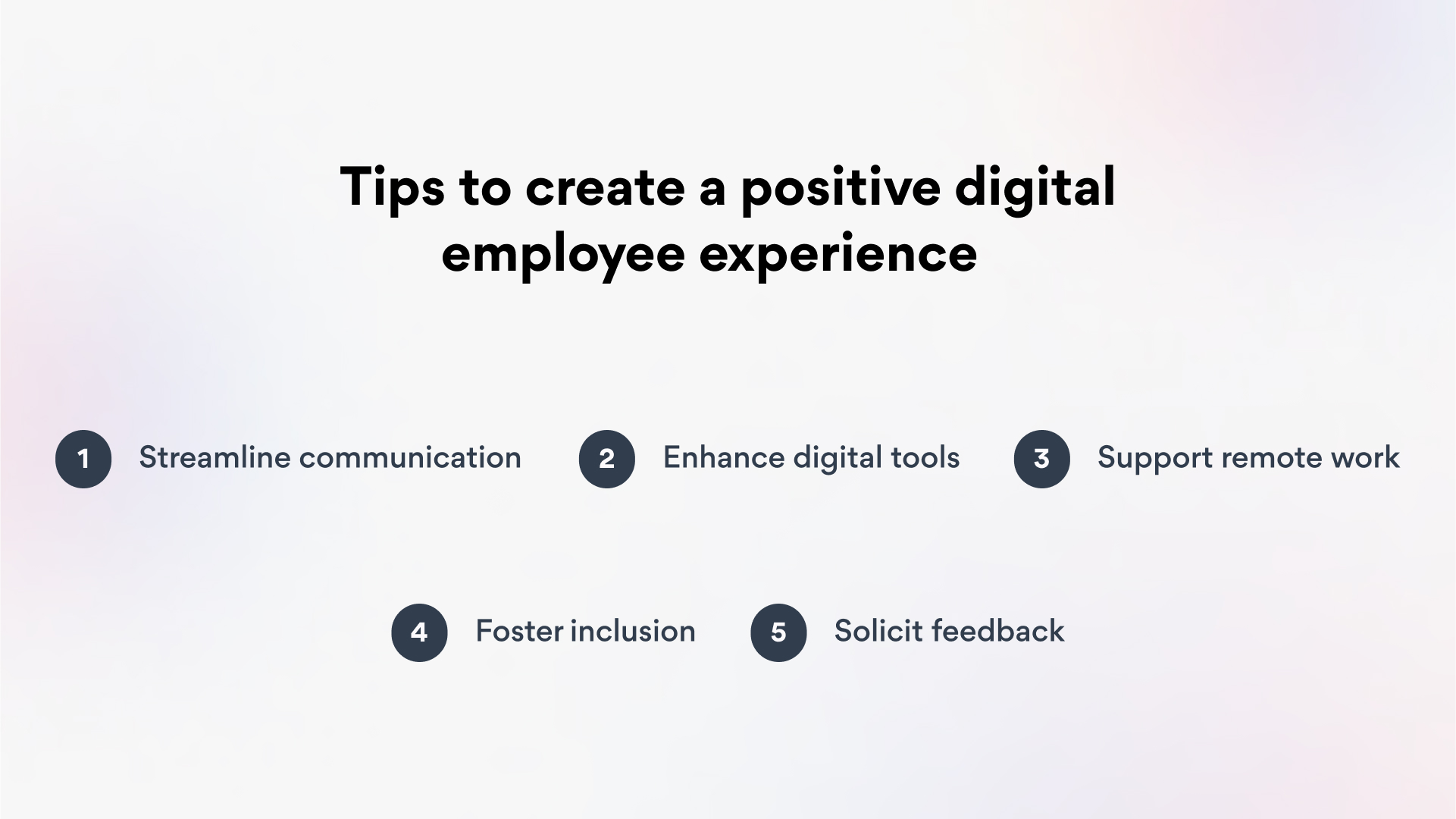 Tips to create a positive digital employee experience

1 Streamline communication

2 Enhance digital tools

3 Support remote work

4 Foster inclusion

5 Solicit feedback